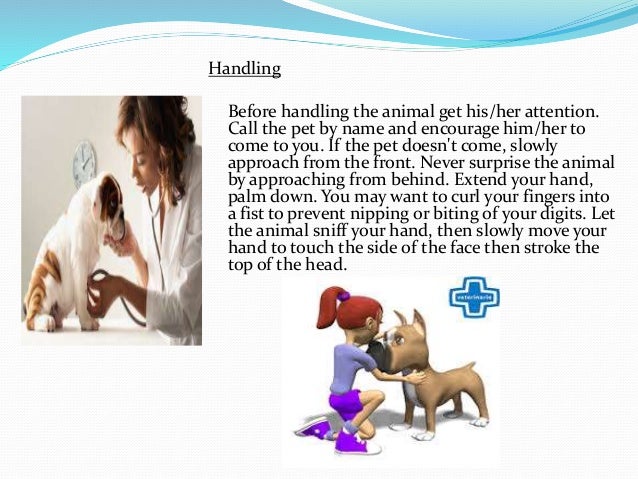 Handling

Before handling the animal get his/her attention. Call the pet by name and encourage him/her to come to you. If the pet doesn't come, slowly approach from the front. Never surprise the animal by approaching from behind. Extend your hand, palm down. You may want to curl your fingers into a fist to prevent nipping or biting of your digits. Let the animal sniff your hand, then slowly move your hand to touch the side of the face then stroke the top of the head.

veterinarie